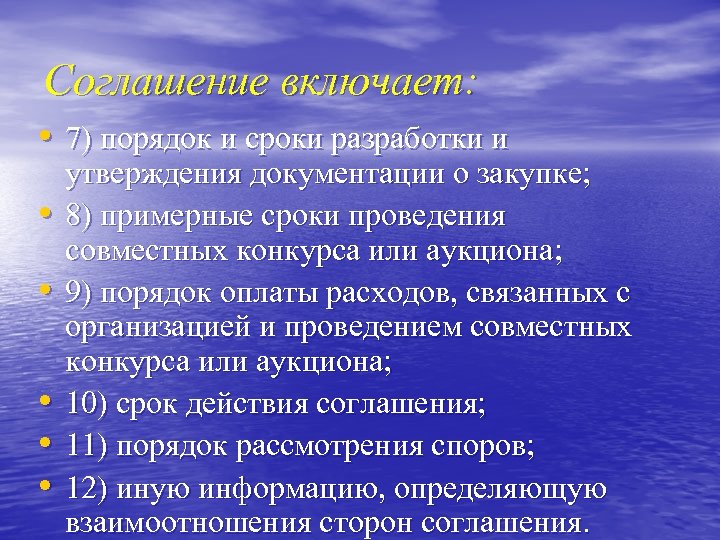 Соглашение включает:

• 7) порядок и сроки разработки и утверждения документации о закупке;
• 8) примерные сроки проведения совместных конкурса или аукциона;
• 9) порядок оплаты расходов, связанных с организацией и проведением совместных конкурса или аукциона;
• 10) срок действия соглашения;
• 11) порядок рассмотрения споров;
• 12) иную информацию, определяющую взаимоотношения сторон соглашения.